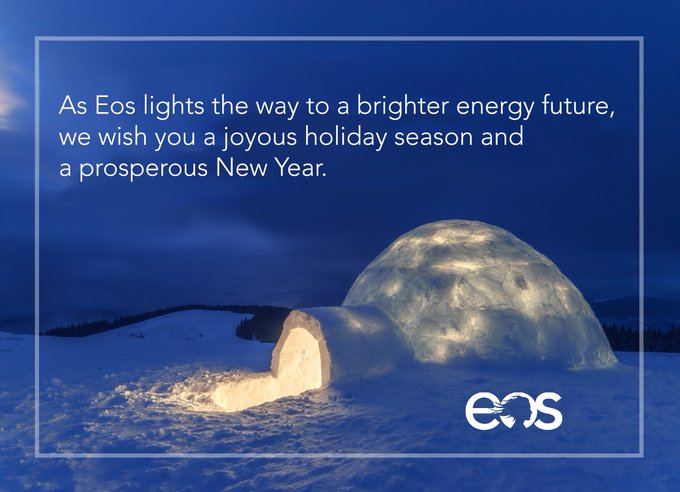 As Eos lights the way to a brighter energy future, we wish you a joyous holiday season and a prosperous New Year.

eos